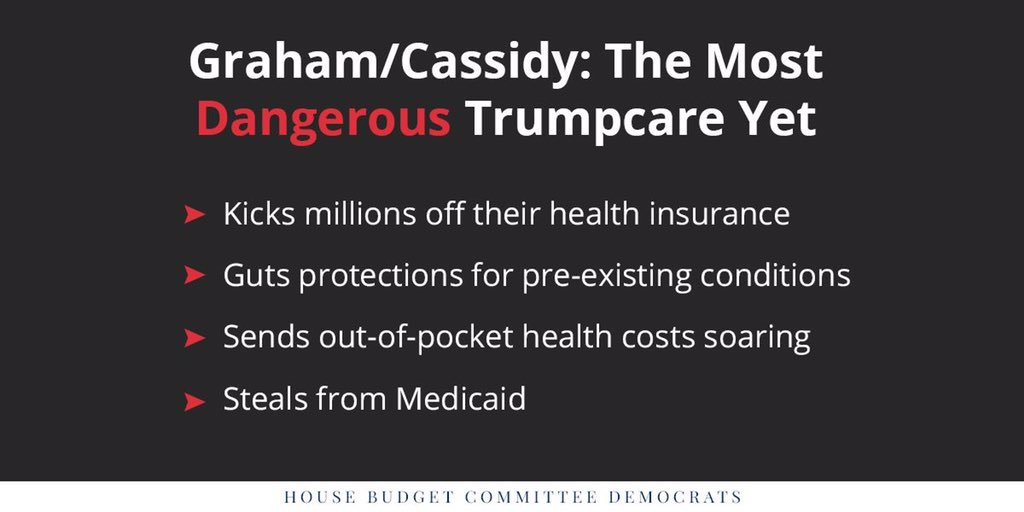 Graham/Cassidy: The Most Dangerous Trumpcare Yet

➤ Kicks millions off their health insurance

➤ Guts protections for pre-existing conditions

➤ Sends out-of-pocket health costs soaring

➤ Steals from Medicaid

HOUSE BUDGET COMMITTEE DEMOCRATS